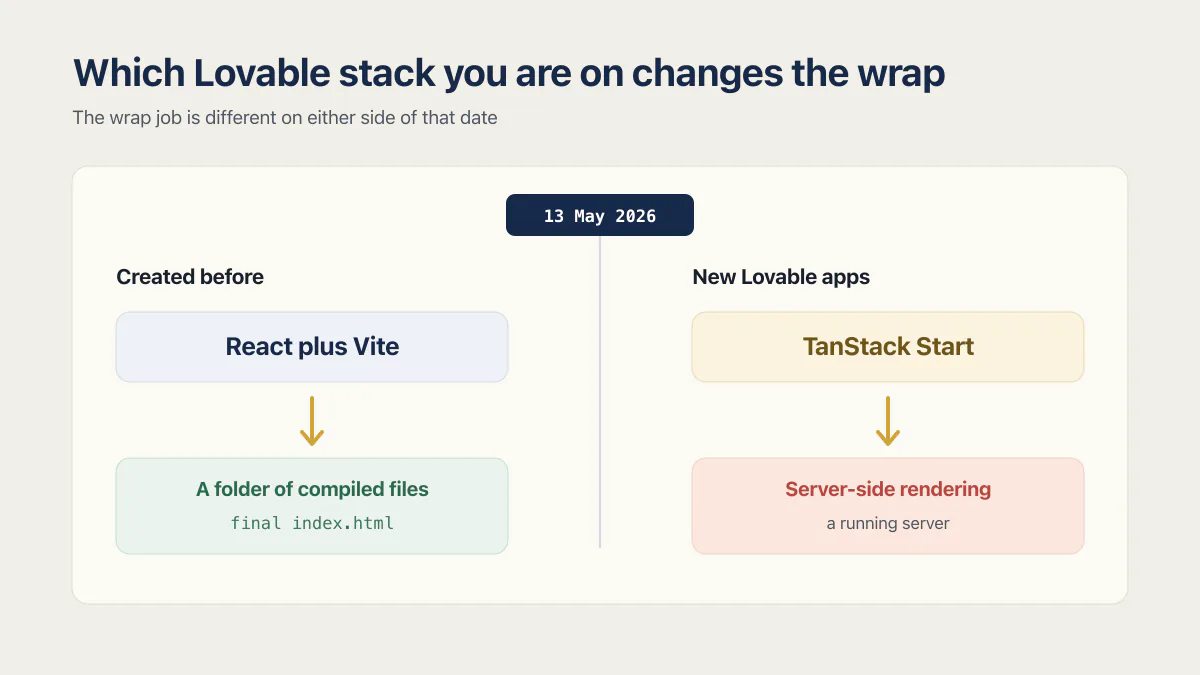 Which Lovable stack you are on changes the wrap

The wrap job is different on either side of that date

13 May 2026

Created before

React plus Vite

A folder of compiled files

final index.html

New Lovable apps

TanStack Start

Server-side rendering

a running server